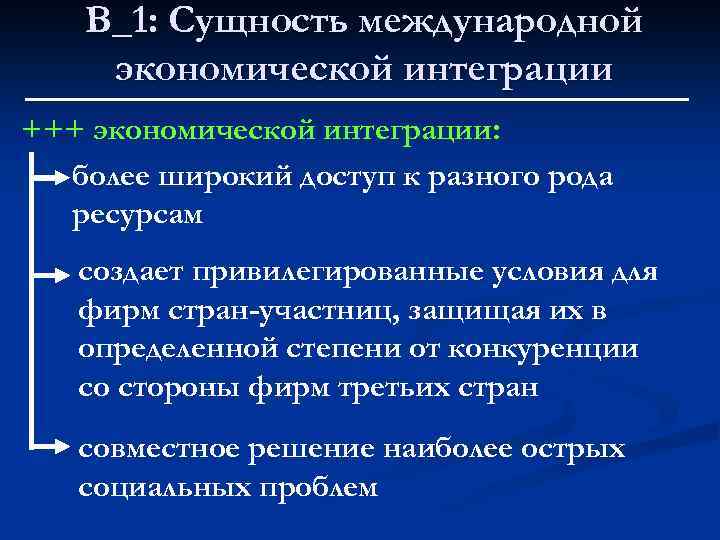 В_1: Сущность международной экономической интеграции

+++ экономической интеграции:

более широкий доступ к разного рода ресурсам

создает привилегированные условия для фирм стран-участниц, защищая их в определенной степени от конкуренции со стороны фирм третьих стран

совместное решение наиболее острых социальных проблем